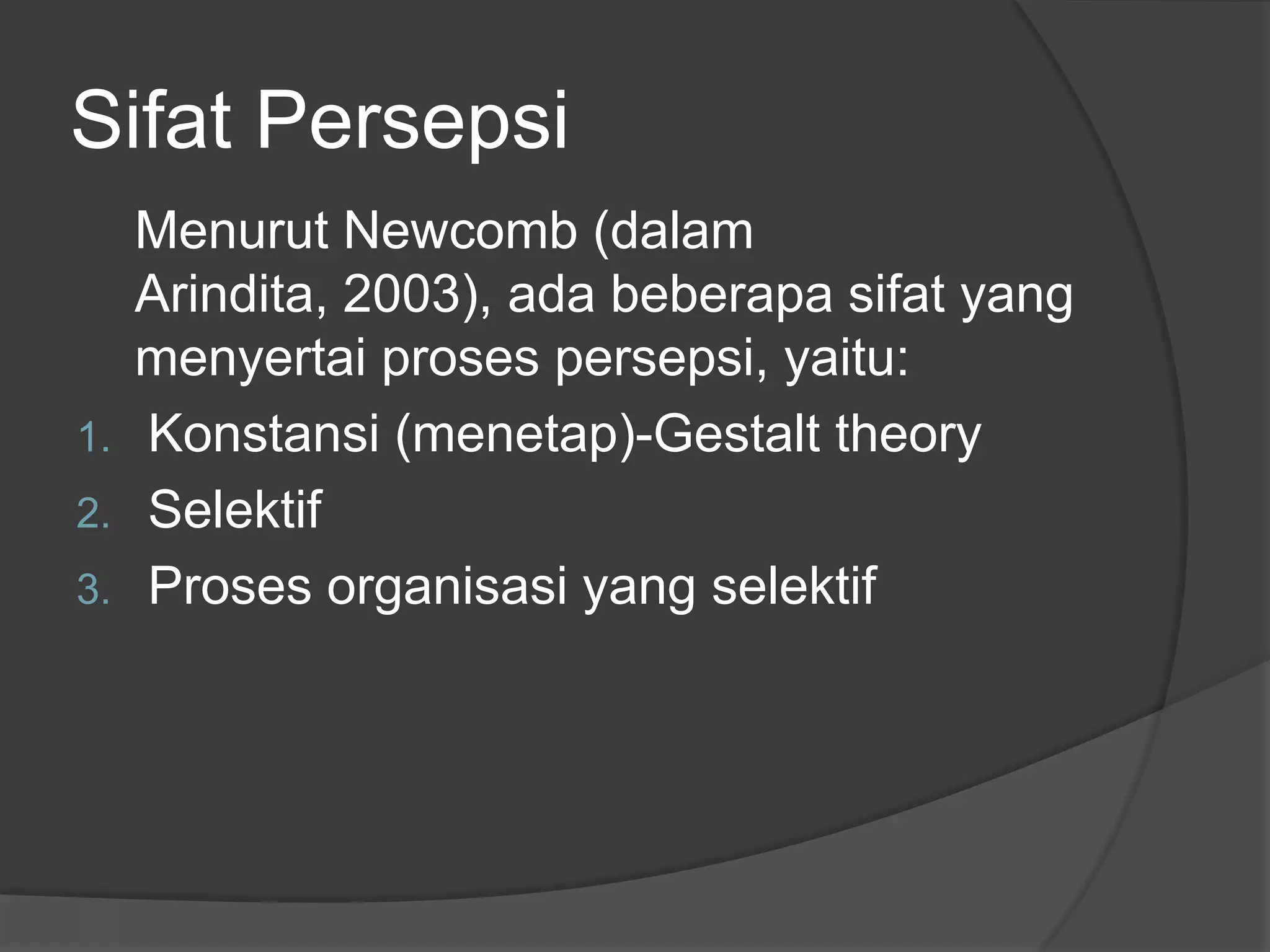 Sifat Persepsi

Menurut Newcomb (dalam Arindita, 2003), ada beberapa sifat yang menyertai proses persepsi, yaitu:

1. Konstansi (menetap)-Gestalt theory
2. Selektif
3. Proses organisasi yang selektif